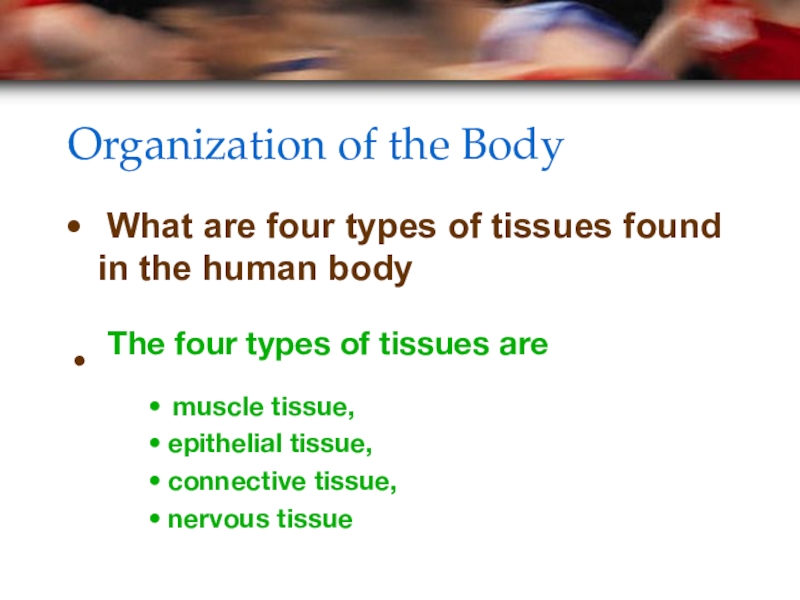 Organization of the Body

• What are four types of tissues found in the human body

• The four types of tissues are

• muscle tissue,
• epithelial tissue,
• connective tissue,
• nervous tissue